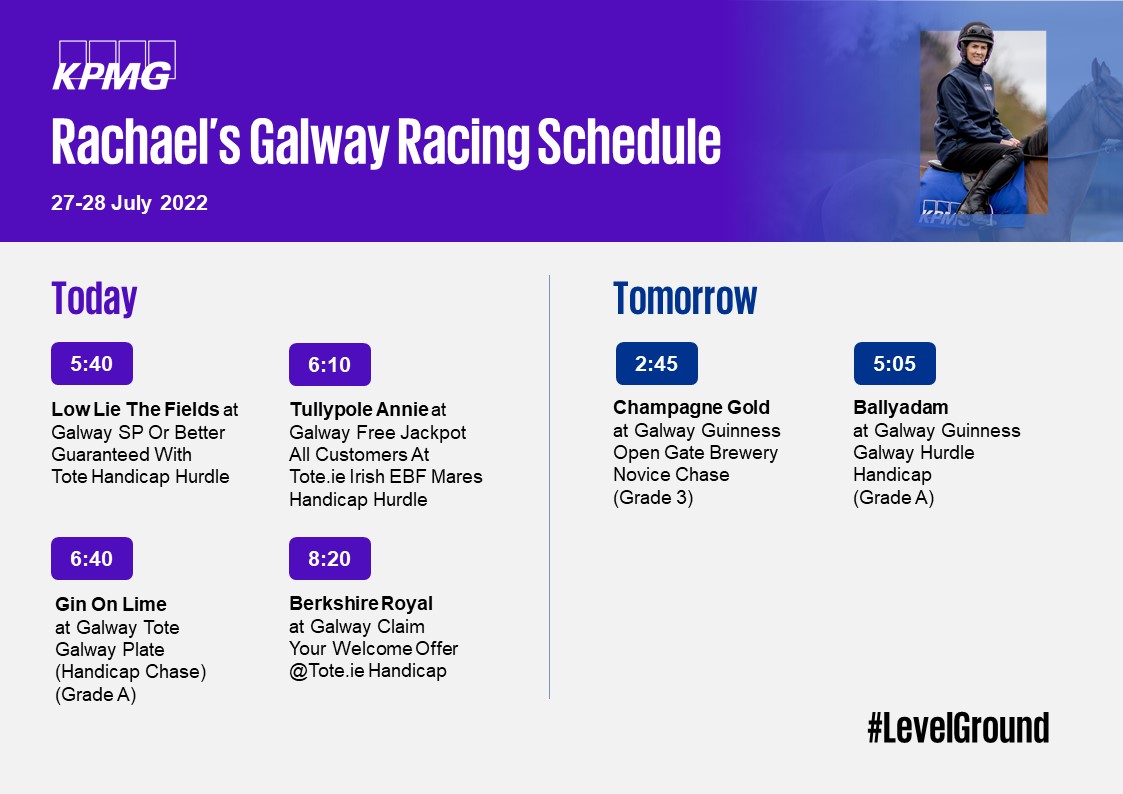 KPMG

Rachael's Galway Racing Schedule

27-28 July 2022

KPMG

Today

5:40

Low Lie The Fields at Galway SP Or Better Guaranteed With Tote Handicap Hurdle

6:10

Tullypole Annie at Galway Free Jackpot All Customers At Tote.ie Irish EBF Mares Handicap Hurdle

6:40

Gin On Lime at Galway Tote Galway Plate (Handicap Chase) (Grade A)

8:20

Berkshire Royal at Galway Claim Your Welcome Offer @Tote.ie Handicap

Tomorrow

2:45

Champagne Gold at Galway Guinness Open Gate Brewery Novice Chase (Grade 3)

5:05

Ballyadam at Galway Guinness Galway Hurdle Handicap (Grade A)

#LevelGround